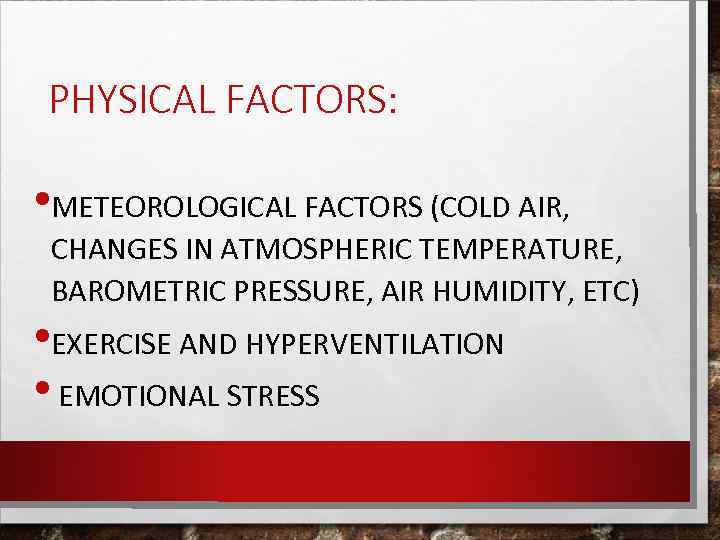 PHYSICAL FACTORS:

• METEOROLOGICAL FACTORS (COLD AIR, CHANGES IN ATMOSPHERIC TEMPERATURE, BAROMETRIC PRESSURE, AIR HUMIDITY, ETC)
• EXERCISE AND HYPERVENTILATION
• EMOTIONAL STRESS